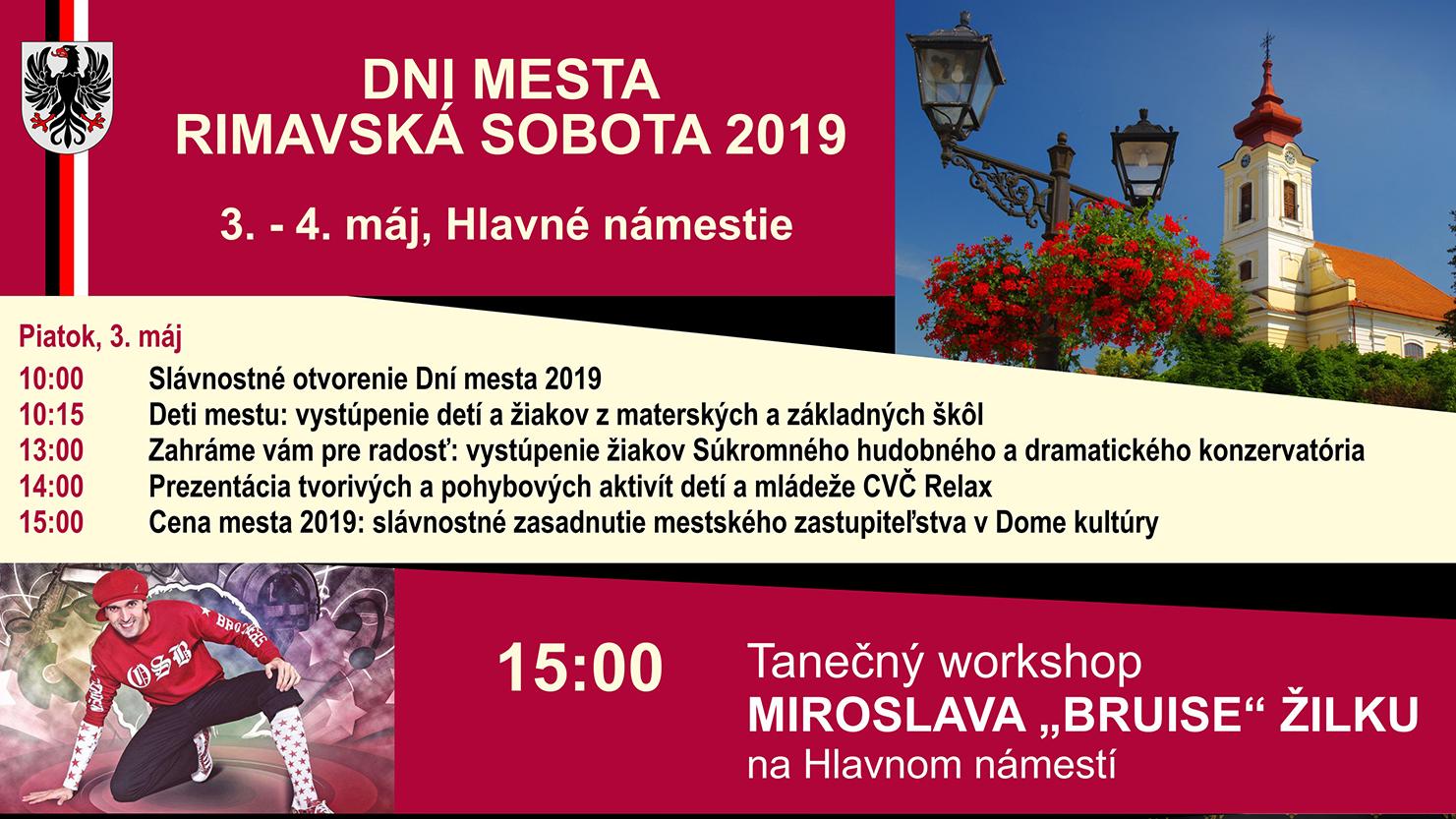 DNI MESTA
RIMAVSKÁ SOBOTA 2019

3. - 4. máj, Hlavné námestie

Piatok, 3. máj
10:00 Slávnostné otvorenie Dní mesta 2019
10:15 Deti mestu: vystúpenie detí a žiakov z materských a základných škôl
13:00 Zahráme vám pre radosť: vystúpenie žiakov Súkromného hudobného a dramatického konzervatória
14:00 Prezentácia tvorivých a pohybových aktivít detí a mládeže CVČ Relax
15:00 Cena mesta 2019: slávnostné zasadnutie mestského zastupiteľstva v Dome kultúry

OSB

15:00 Tanečný workshop
MIROSLAVA „BRUISE“ ŽILKU
na Hlavnom námestí